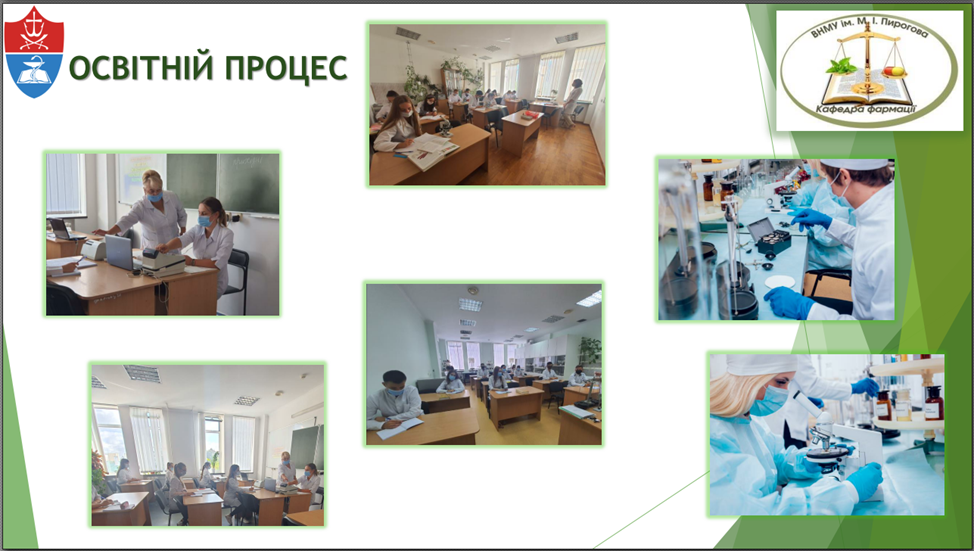 ОСВІТНІЙ ПРОЦЕС

ВНМУ ім. М. І. Пирогова
Кафедра фармації